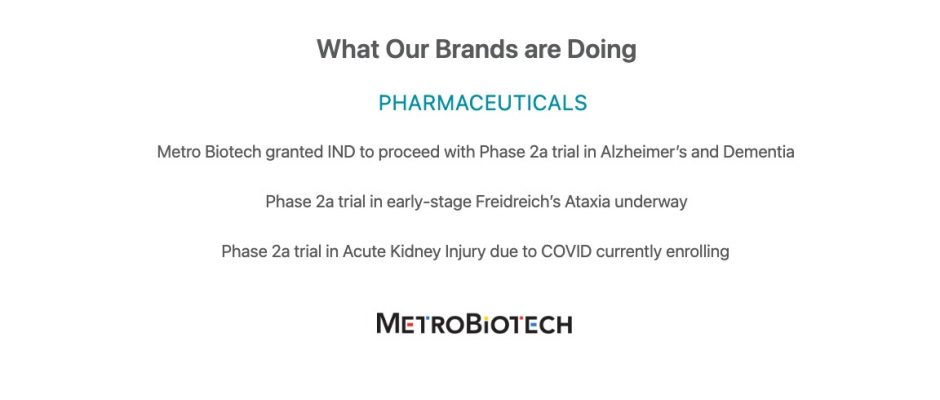 What Our Brands are Doing

PHARMACEUTICALS

Metro Biotech granted IND to proceed with Phase 2a trial in Alzheimer's and Dementia

Phase 2a trial in early-stage Freidreich's Ataxia underway

Phase 2a trial in Acute Kidney Injury due to COVID currently enrolling

METROBIOTECH